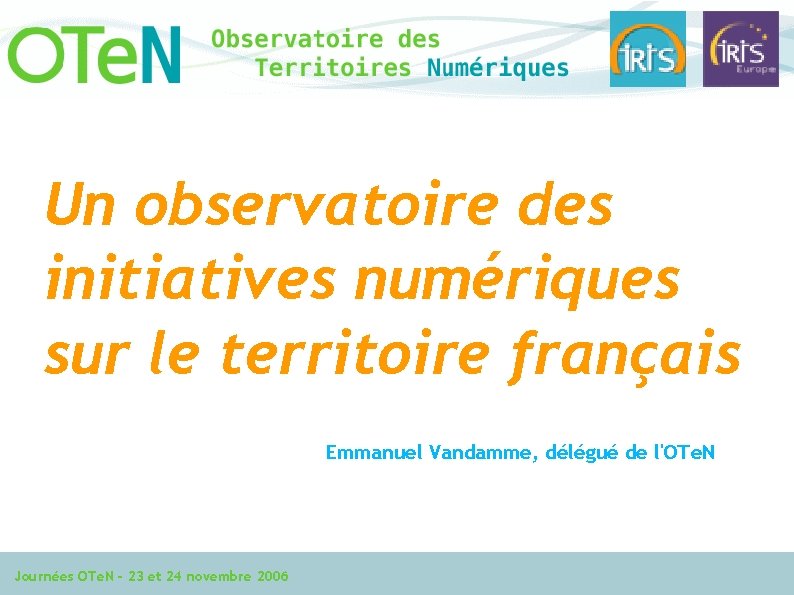 OTeN Observatoire des Territoires Numériques

iRiS

iRiS Europe

Un observatoire des initiatives numériques sur le territoire français

Emmanuel Vandamme, délégué de l'OTeN

Journées OTeN - 23 et 24 novembre 2006